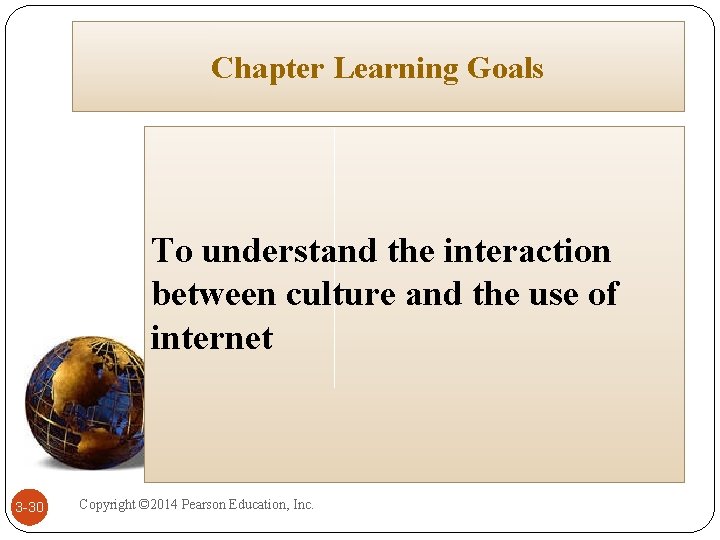 Chapter Learning Goals

To understand the interaction between culture and the use of internet

3-30

Copyright ©2014 Pearson Education, Inc.